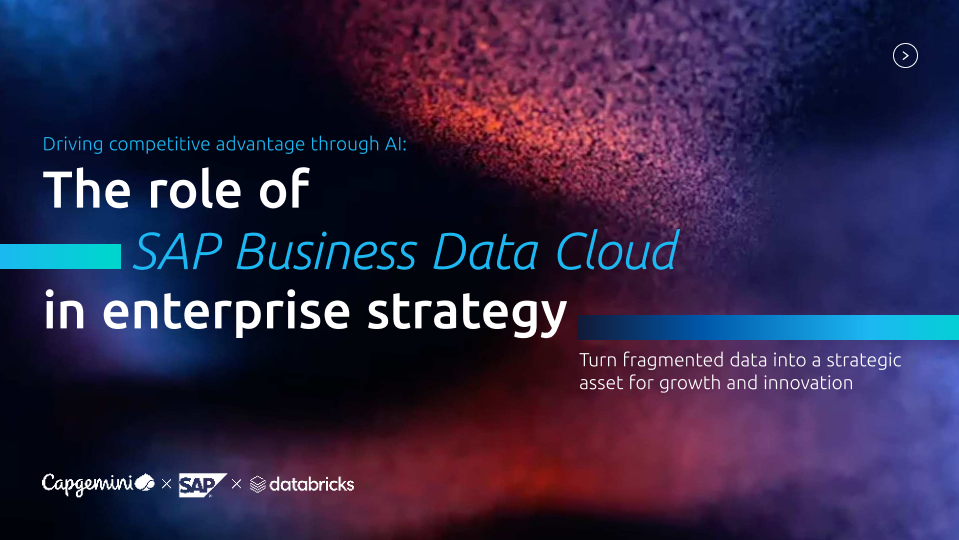 Driving competitive advantage through AI:

The role of SAP Business Data Cloud in enterprise strategy

Turn fragmented data into a strategic asset for growth and innovation

Capgemini × SAP × databricks